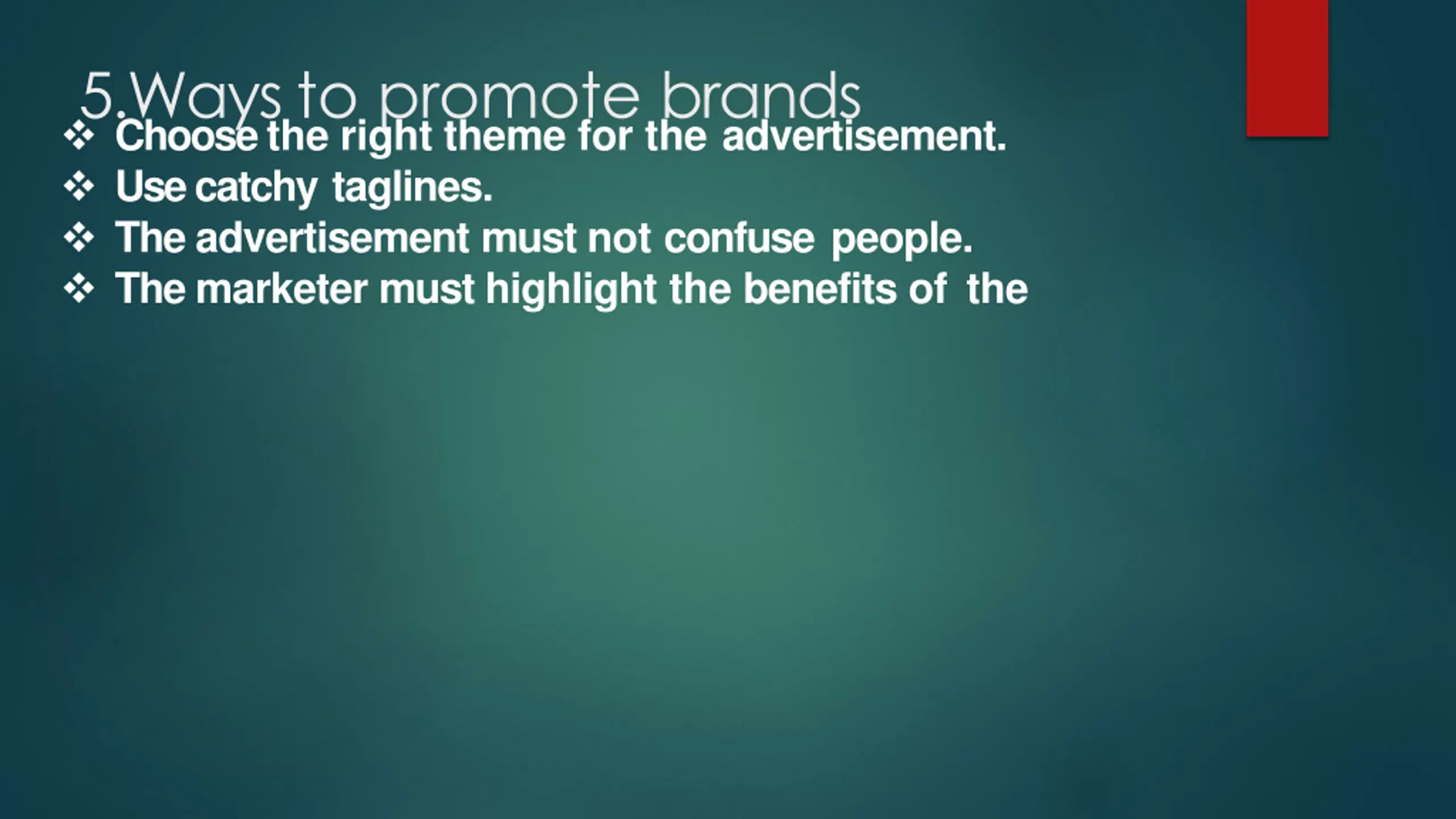 5.Ways to promote brands

❖ Choose the right theme for the advertisement.
❖ Use catchy taglines.
❖ The advertisement must not confuse people.
❖ The marketer must highlight the benefits of the